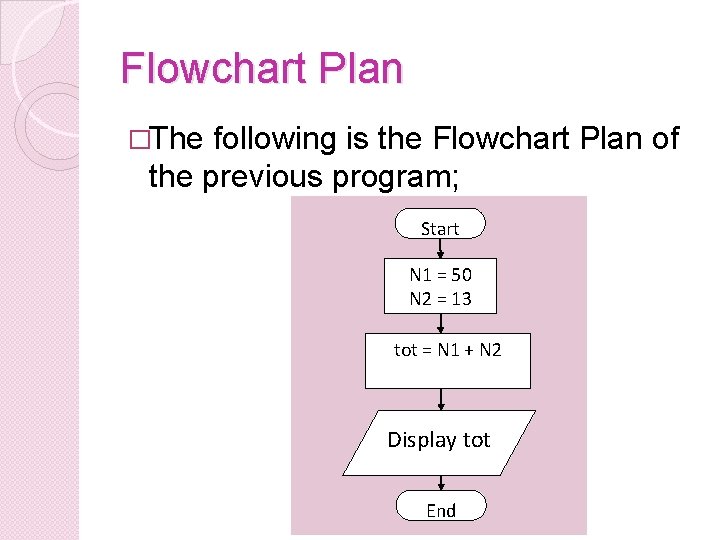 Flowchart Plan

□The following is the Flowchart Plan of the previous program;

Start

N1 = 50
N2 = 13

tot = N1 + N2

Display tot

End